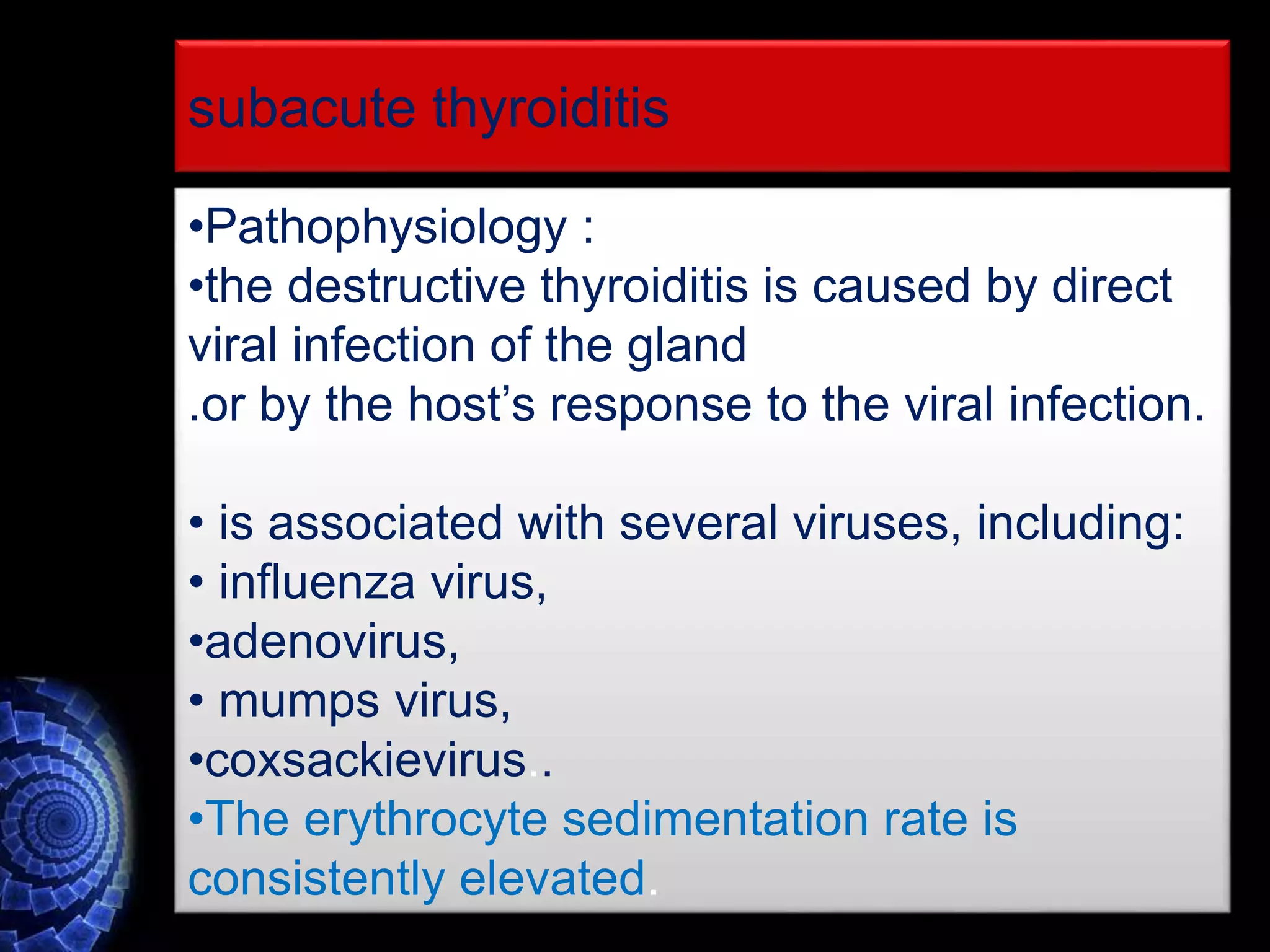 subacute thyroiditis

•Pathophysiology :
•the destructive thyroiditis is caused by direct viral infection of the gland
.or by the host’s response to the viral infection.

• is associated with several viruses, including:
• influenza virus,
•adenovirus,
• mumps virus,
•coxsackievirus..
•The erythrocyte sedimentation rate is consistently elevated.